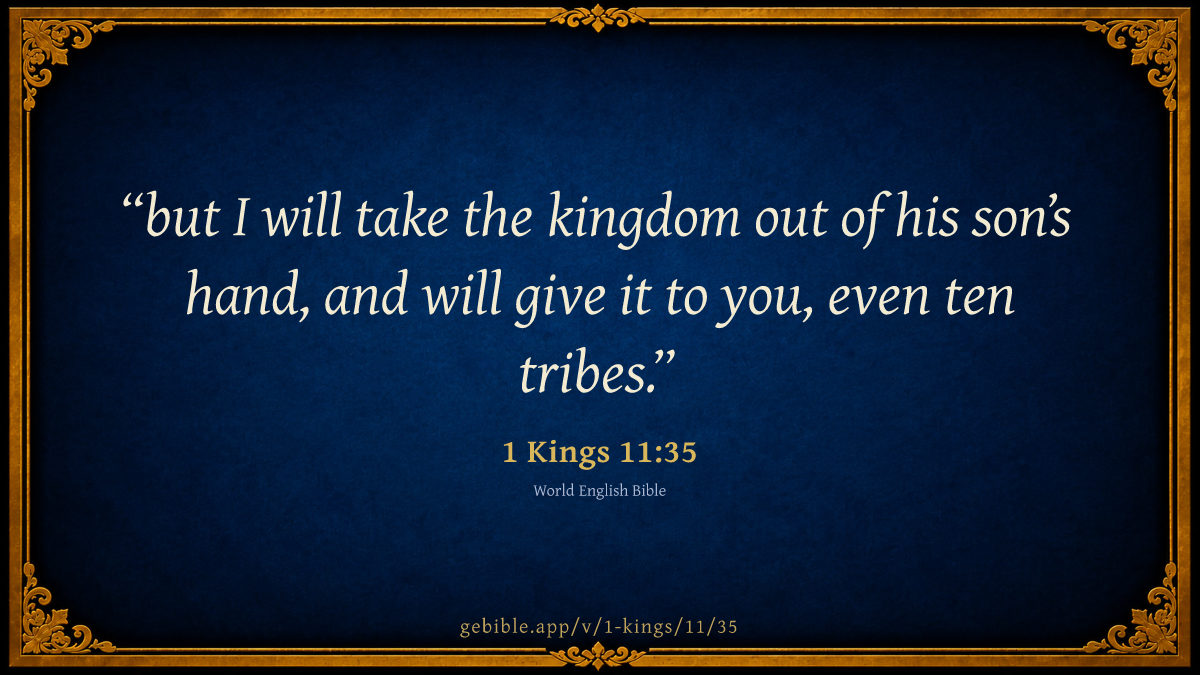 “but I will take the kingdom out of his son’s hand, and will give it to you, even ten tribes.”

1 Kings 11:35

World English Bible

gebible.app/v/1-kings/11/35